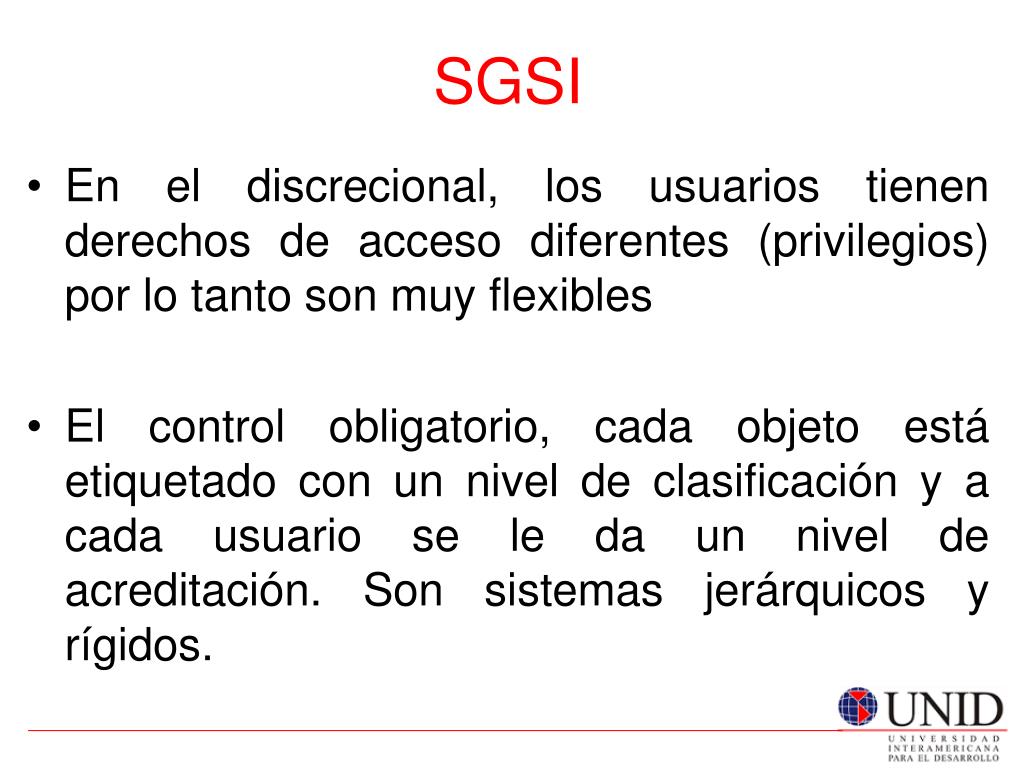 SGSI

• En el discrecional, los usuarios tienen derechos de acceso diferentes (privilegios) por lo tanto son muy flexibles

• El control obligatorio, cada objeto está etiquetado con un nivel de clasificación y a cada usuario se le da un nivel de acreditación. Son sistemas jerárquicos y rígidos.

UNID
UNIVERSIDAD INTERAMERICANA PARA EL DESARROLLO